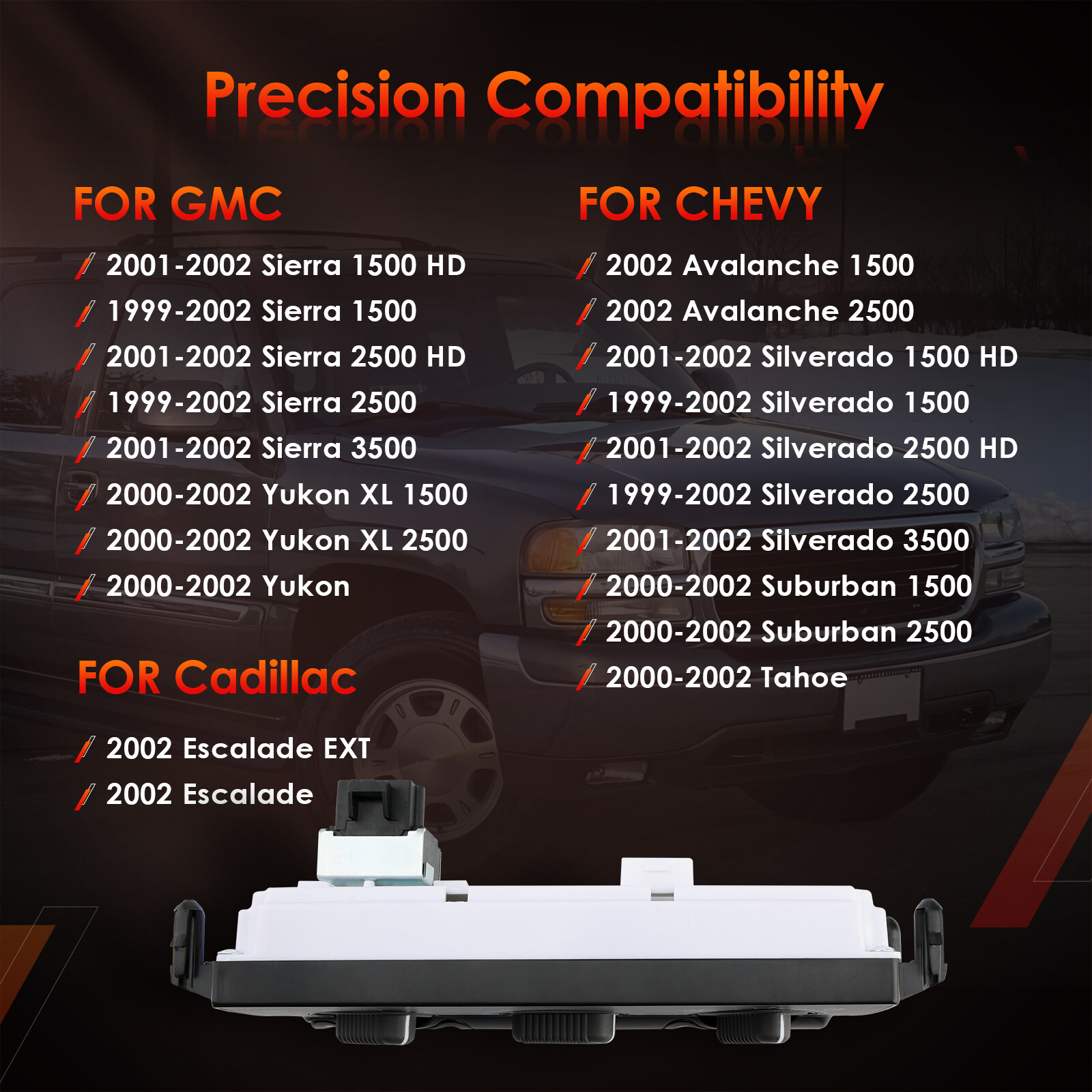 Precision Compatibility

FOR GMC

2001-2002 Sierra 1500 HD
1999-2002 Sierra 1500
2001-2002 Sierra 2500 HD
1999-2002 Sierra 2500
2001-2002 Sierra 3500
2000-2002 Yukon XL 1500
2000-2002 Yukon XL 2500
2000-2002 Yukon

FOR Cadillac

2002 Escalade EXT
2002 Escalade

FOR CHEVY

2002 Avalanche 1500
2002 Avalanche 2500
2001-2002 Silverado 1500 HD
1999-2002 Silverado 1500
2001-2002 Silverado 2500 HD
1999-2002 Silverado 2500
2001-2002 Silverado 3500
2000-2002 Suburban 1500
2000-2002 Suburban 2500
2000-2002 Tahoe